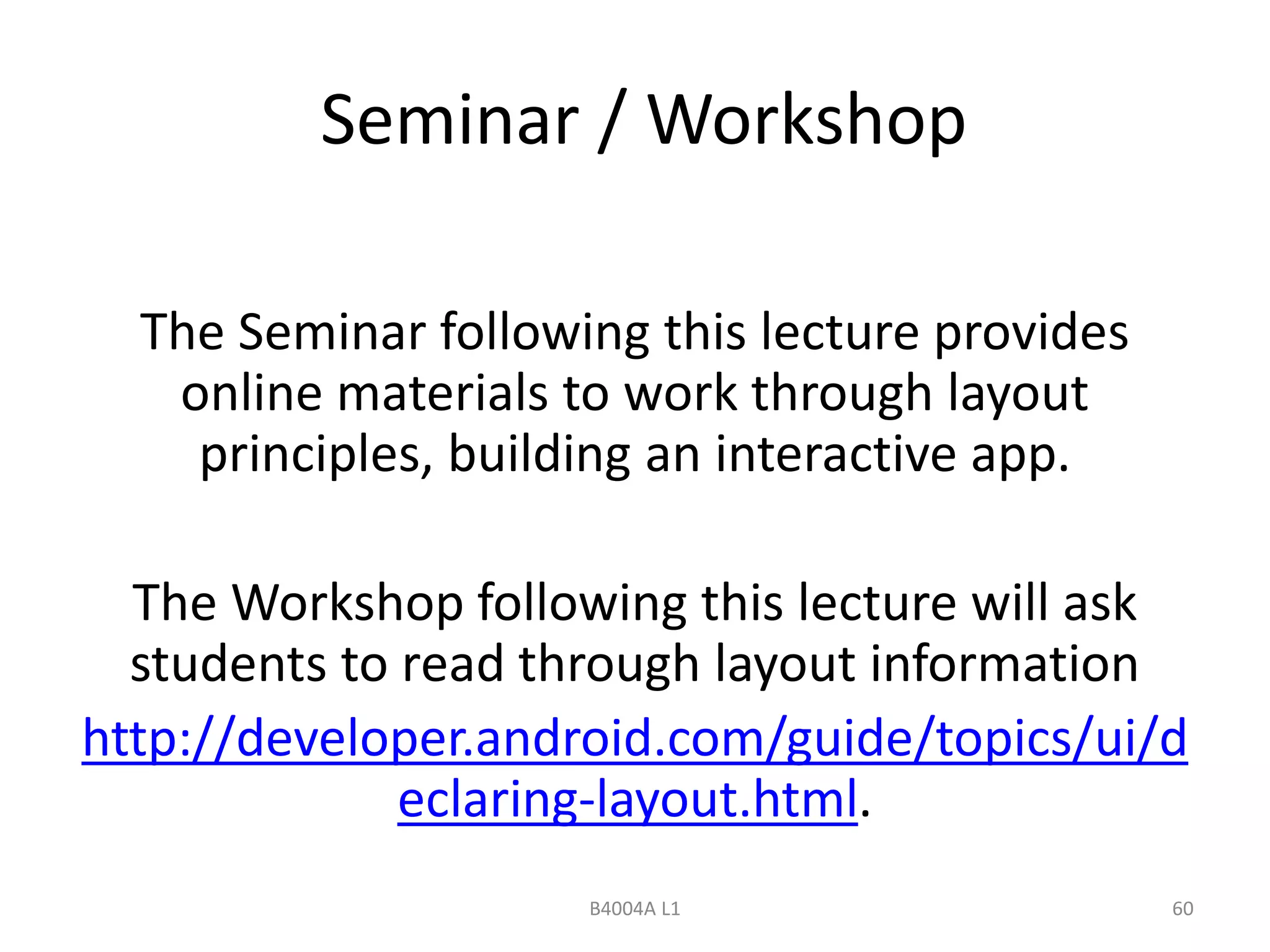 Seminar / Workshop

The Seminar following this lecture provides online materials to work through layout principles, building an interactive app.

The Workshop following this lecture will ask students to read through layout information http://developer.android.com/guide/topics/ui/declaring-layout.html.

B4004A L1

60